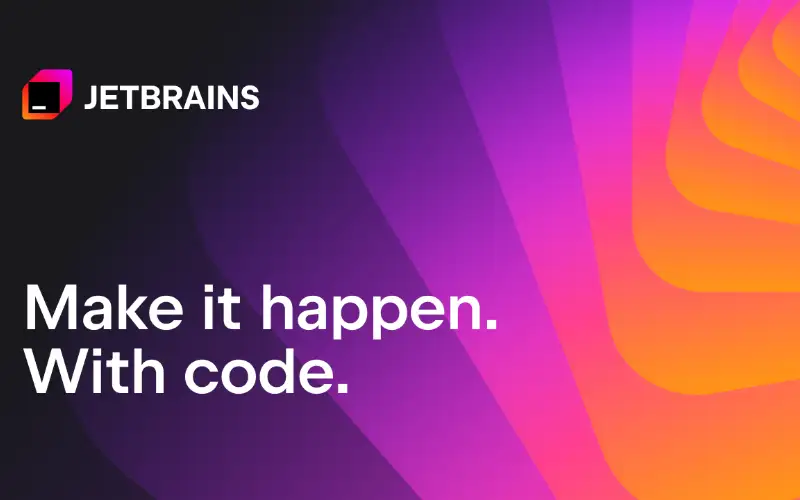 JETBRAINS

Make it happen.
With code.